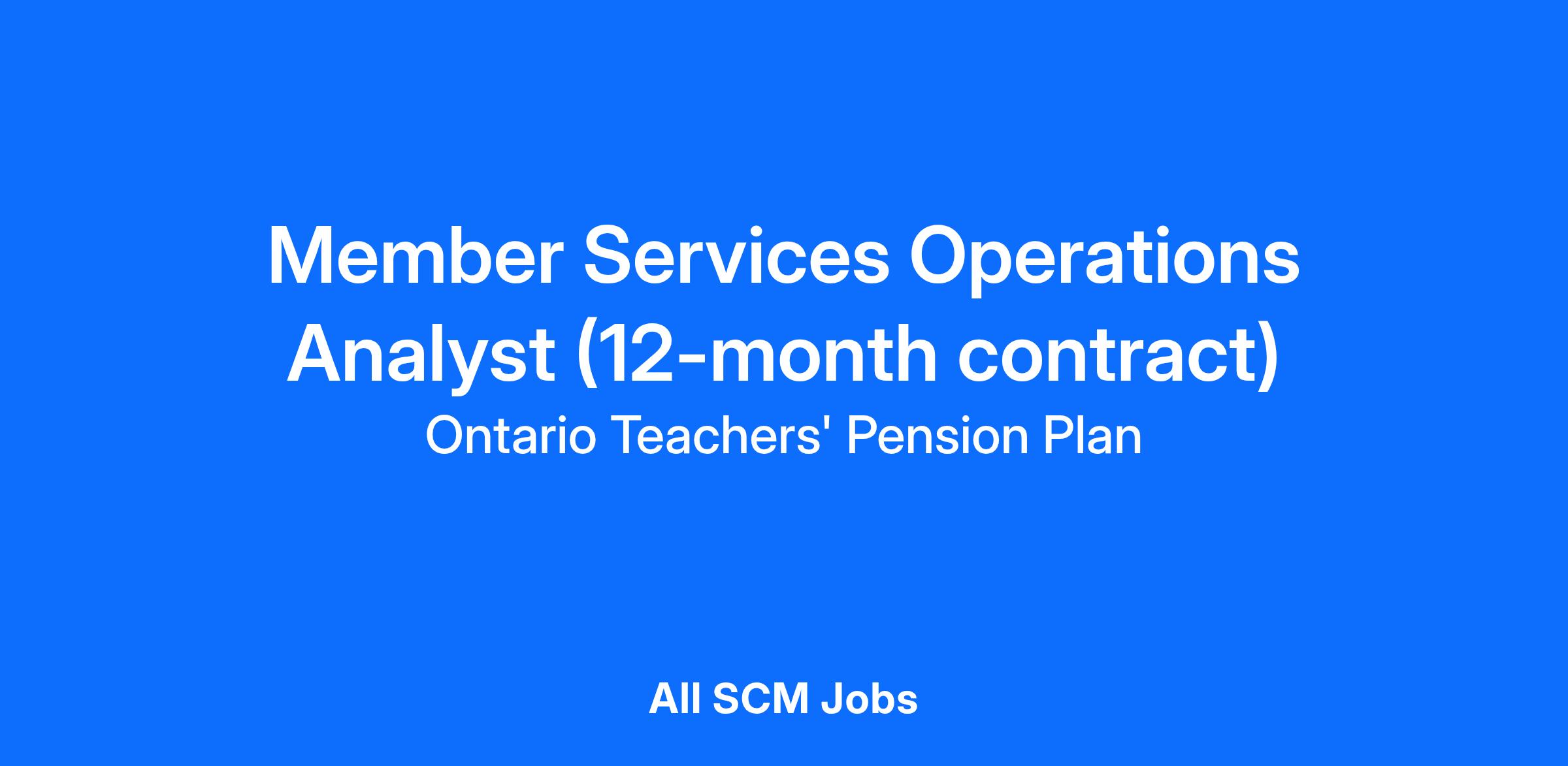 Member Services Operations Analyst (12-month contract)
Ontario Teachers' Pension Plan

All SCM Jobs